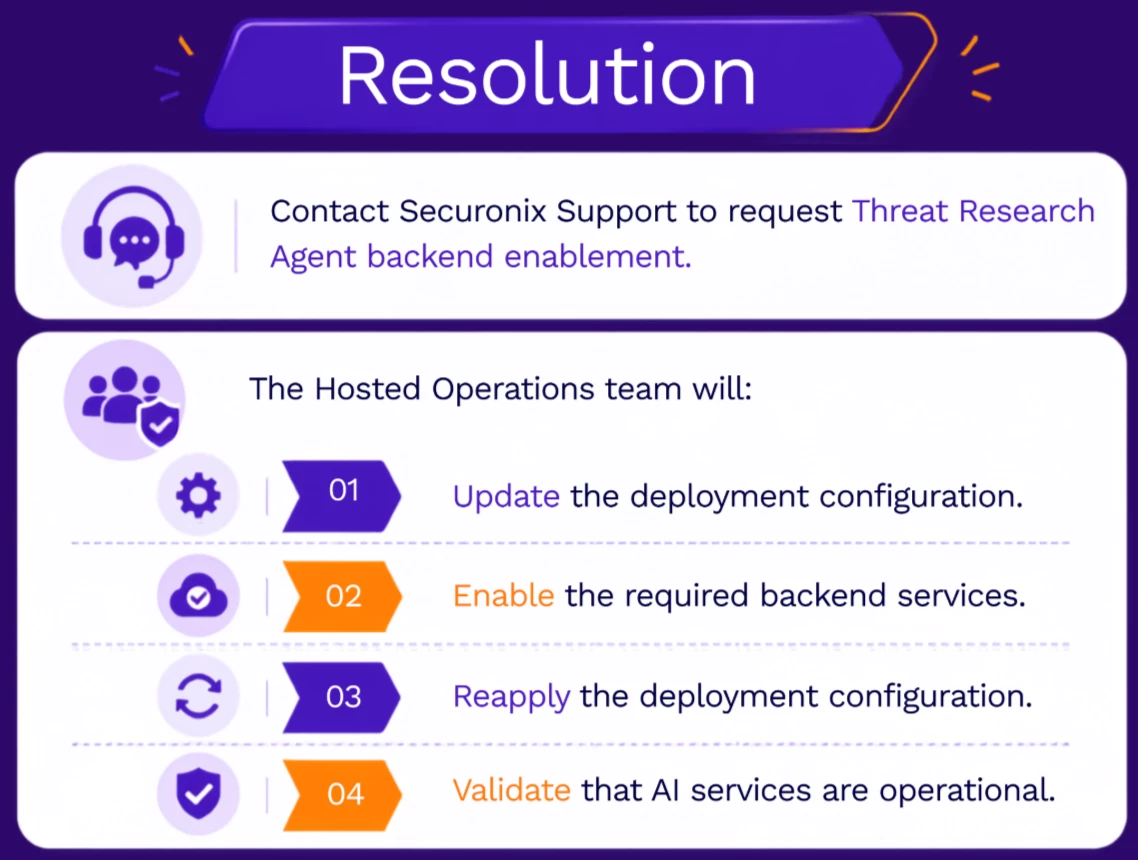 Resolution

Contact Securonix Support to request Threat Research Agent backend enablement.

The Hosted Operations team will:

01 Update the deployment configuration.

02 Enable the required backend services.

03 Reapply the deployment configuration.

04 Validate that AI services are operational.